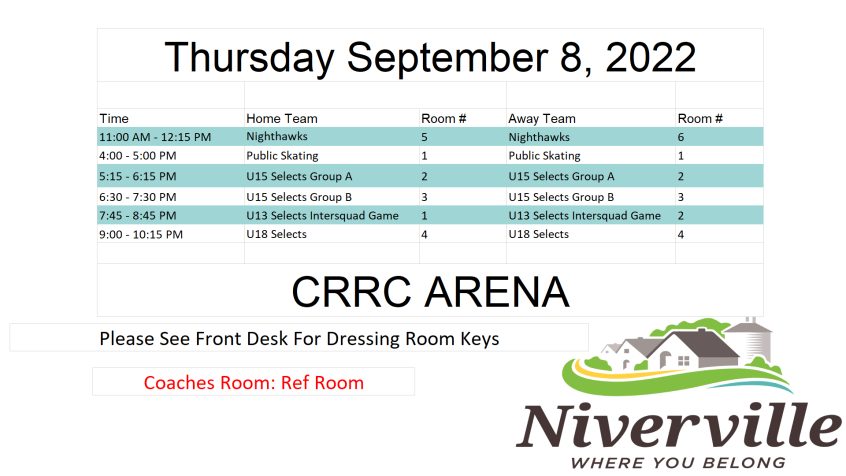 Thursday September 8, 2022

| Time | Home Team | Room # | Away Team | Room # |
|---|---|---|---|---|
| 11:00 AM - 12:15 PM | Nighthawks | 5 | Nighthawks | 6 |
| 4:00 - 5:00 PM | Public Skating | 1 | Public Skating | 1 |
| 5:15 - 6:15 PM | U15 Selects Group A | 2 | U15 Selects Group A | 2 |
| 6:30 - 7:30 PM | U15 Selects Group B | 3 | U15 Selects Group B | 3 |
| 7:45 - 8:45 PM | U13 Selects Intersquad Game | 1 | U13 Selects Intersquad Game | 2 |
| 9:00 - 10:15 PM | U18 Selects | 4 | U18 Selects | 4 |

CRRC ARENA

Please See Front Desk For Dressing Room Keys

Coaches Room: Ref Room

Niverville
WHERE YOU BELONG